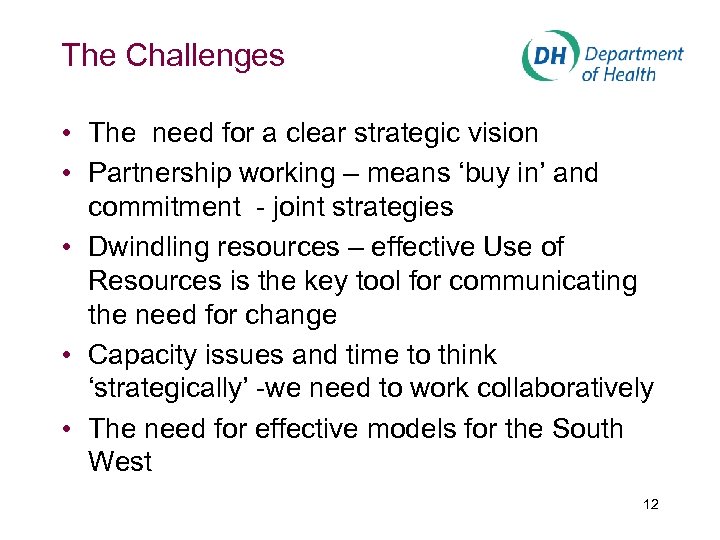 The Challenges

DH Department of Health

• The need for a clear strategic vision
• Partnership working – means ‘buy in’ and commitment - joint strategies
• Dwindling resources – effective Use of Resources is the key tool for communicating the need for change
• Capacity issues and time to think ‘strategically’ -we need to work collaboratively
• The need for effective models for the South West

12